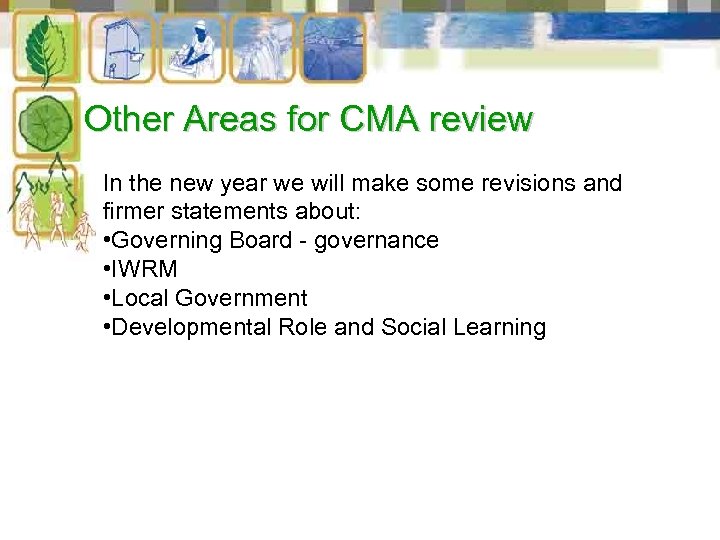 Other Areas for CMA review

In the new year we will make some revisions and firmer statements about:
•Governing Board - governance
•IWRM
•Local Government
•Developmental Role and Social Learning